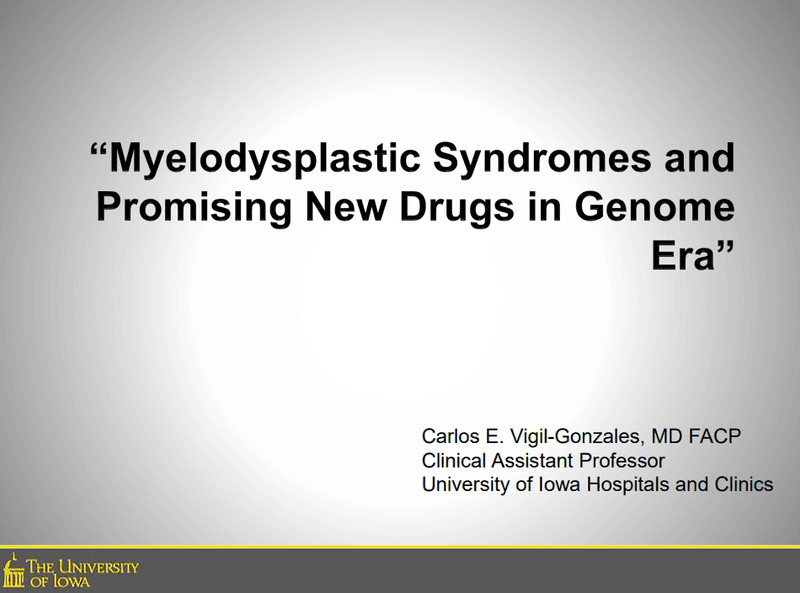 “Myelodysplastic Syndromes and Promising New Drugs in Genome Era”

Carlos E. Vigil-Gonzales, MD FACP
Clinical Assistant Professor
University of Iowa Hospitals and Clinics

THE UNIVERSITY OF IOWA